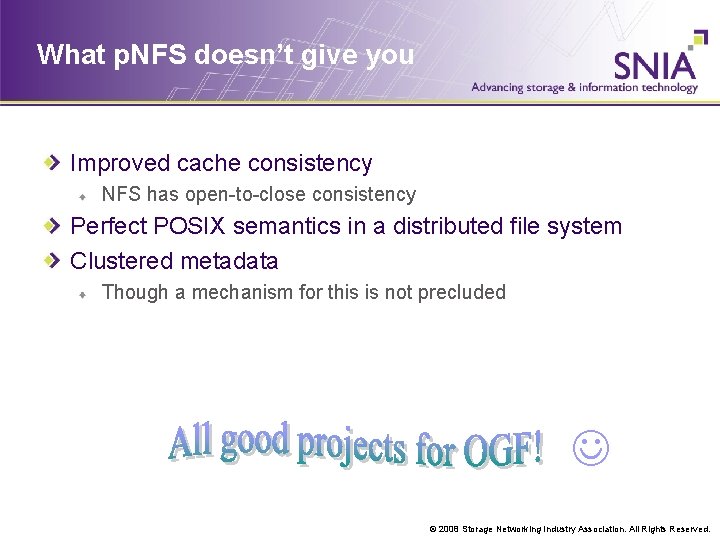 What pNFS doesn't give you

SNIA
Advancing storage & information technology

Improved cache consistency
NFS has open-to-close consistency
Perfect POSIX semantics in a distributed file system
Clustered metadata
Though a mechanism for this is not precluded

All good projects for OGF! ☺

© 2008 Storage Networking Industry Association. All Rights Reserved.